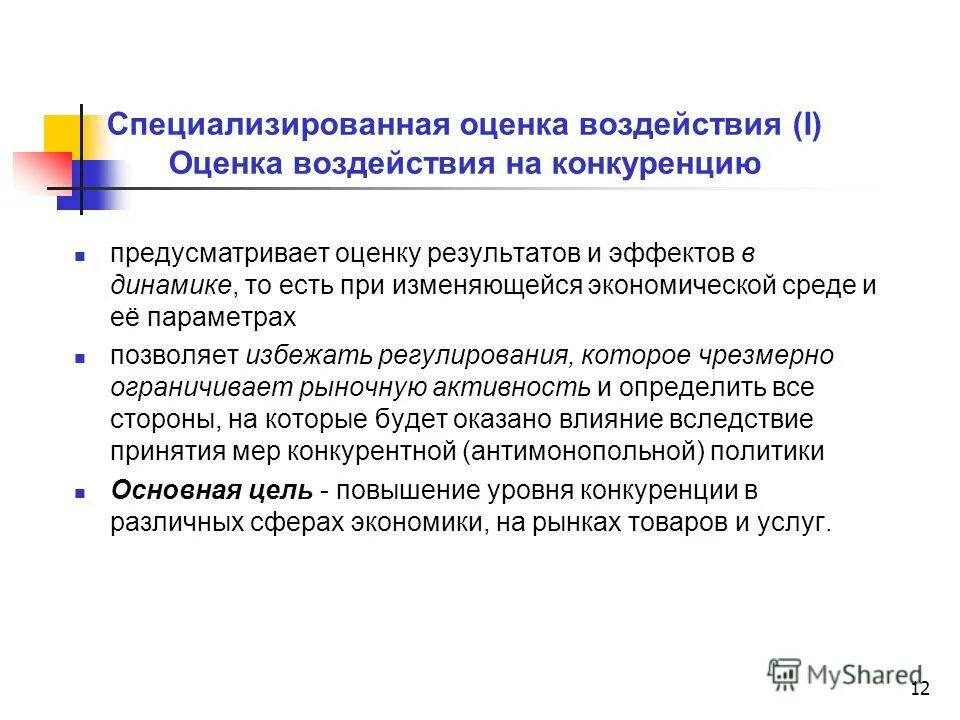 Специализированная оценка воздействия (I)
Оценка воздействия на конкуренцию

предусматривает оценку результатов и эффектов в динамике, то есть при изменяющейся экономической среде и её параметрах

позволяет избежать регулирования, которое чрезмерно ограничивает рыночную активность и определить все стороны, на которые будет оказано влияние вследствие принятия мер конкурентной (антимонопольной) политики

Основная цель - повышение уровня конкуренции в различных сферах экономики, на рынках товаров и услуг.

MyShared

12